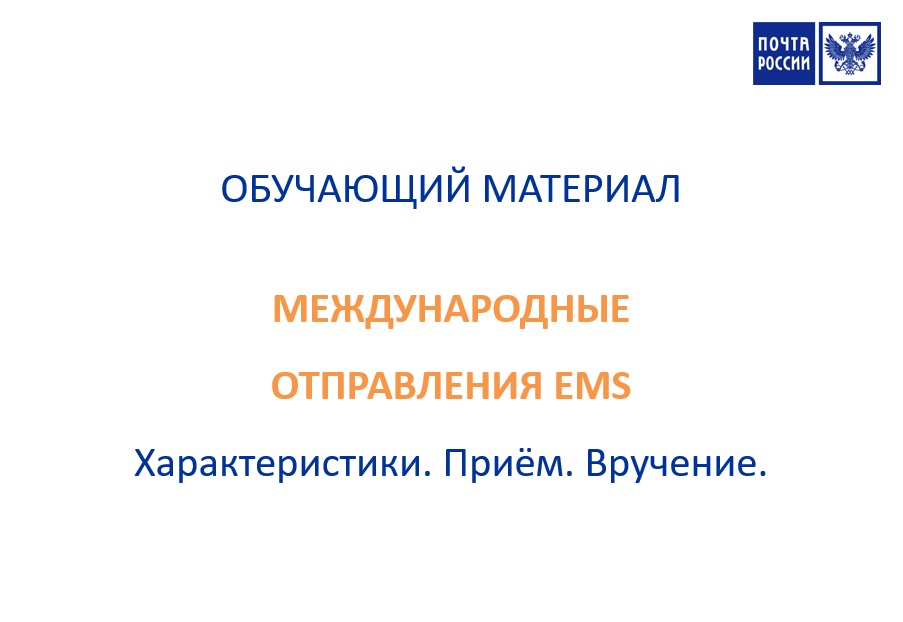 ПОЧТА РОССИИ

ОБУЧАЮЩИЙ МАТЕРИАЛ

МЕЖДУНАРОДНЫЕ

ОТПРАВЛЕНИЯ EMS

Характеристики. Приём. Вручение.